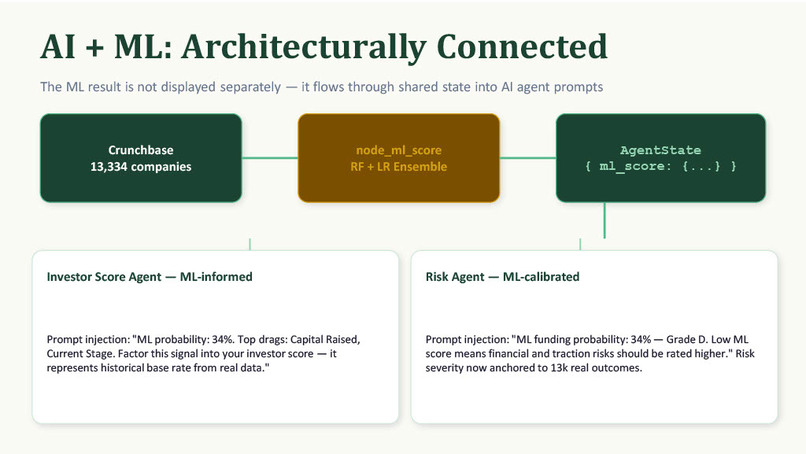 AI + ML: Architecturally Connected

The ML result is not displayed separately — it flows through shared state into AI agent prompts

Crunchbase
13,334 companies

node_ml_score
RF + LR Ensemble

AgentState
{ ml_score: {...} }

Investor Score Agent — ML-informed

Prompt injection: "ML probability: 34%. Top drags: Capital Raised, Current Stage. Factor this signal into your investor score — it represents historical base rate from real data."

Risk Agent — ML-calibrated

Prompt injection: "ML funding probability: 34% — Grade D. Low ML score means financial and traction risks should be rated higher." Risk severity now anchored to 13k real outcomes.